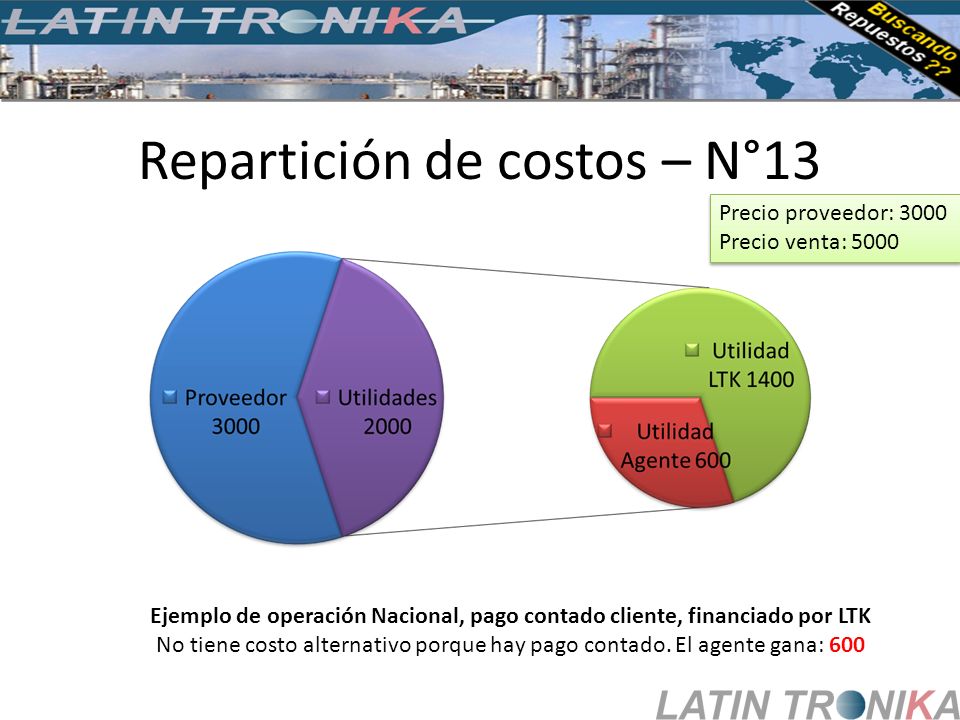 LATIN TRONIKA

Buscando Repuestos ??

Repartición de costos – N°13

Precio proveedor: 3000
Precio venta: 5000

Proveedor 3000

Utilidades 2000

Utilidad LTK 1400

Utilidad Agente 600

Ejemplo de operación Nacional, pago contado cliente, financiado por LTK
No tiene costo alternativo porque hay pago contado. El agente gana: 600

LATIN TRONIKA